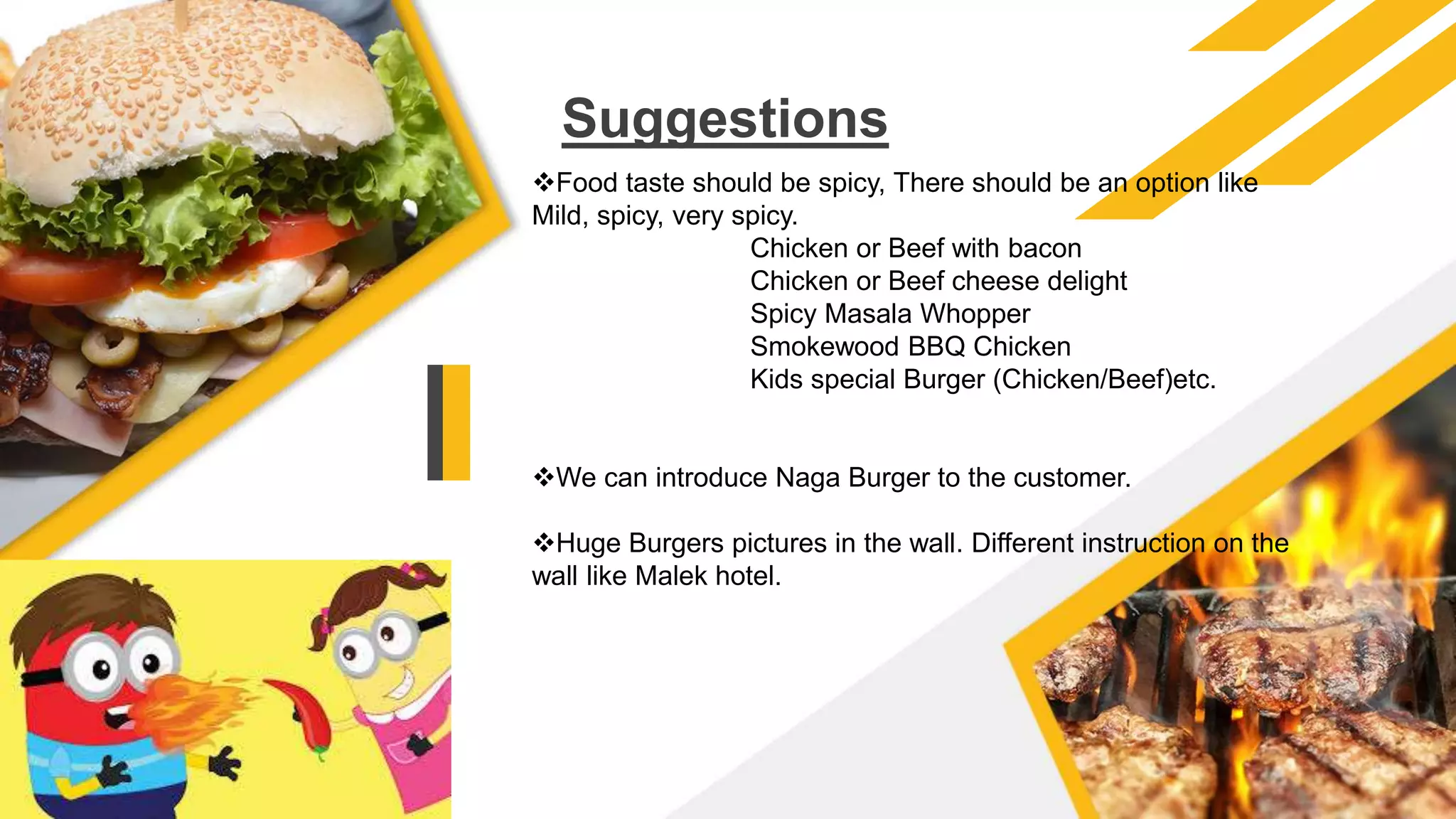 Suggestions

❖Food taste should be spicy, There should be an option like Mild, spicy, very spicy.

Chicken or Beef with bacon
Chicken or Beef cheese delight
Spicy Masala Whopper
Smokewood BBQ Chicken
Kids special Burger (Chicken/Beef)etc.

❖We can introduce Naga Burger to the customer.

❖Huge Burgers pictures in the wall. Different instruction on the wall like Malek hotel.